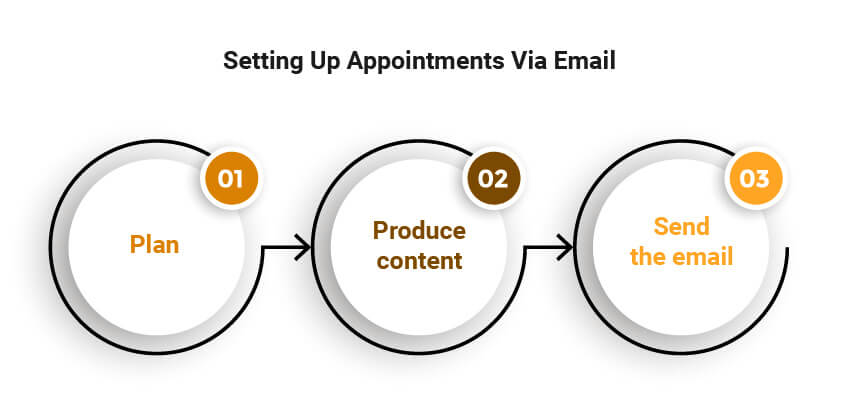 Setting Up Appointments Via Email

01
Plan

02
Produce content

03
Send the email